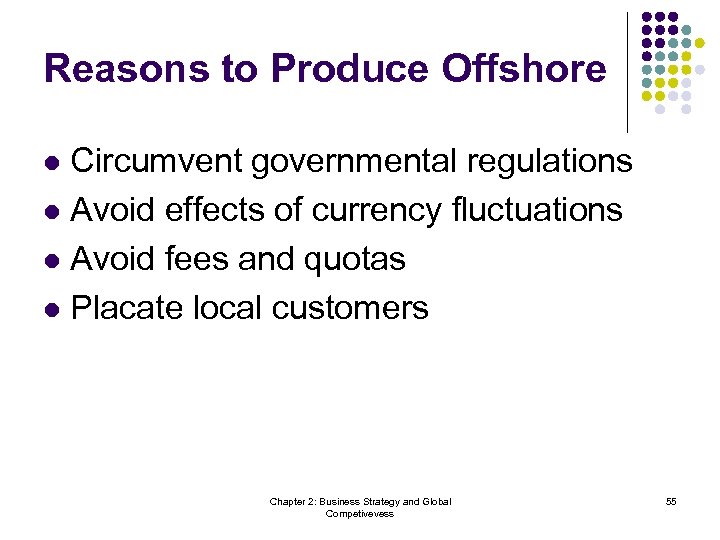 Reasons to Produce Offshore

- Circumvent governmental regulations
- Avoid effects of currency fluctuations
- Avoid fees and quotas
- Placate local customers

Chapter 2: Business Strategy and Global Competivevess

55